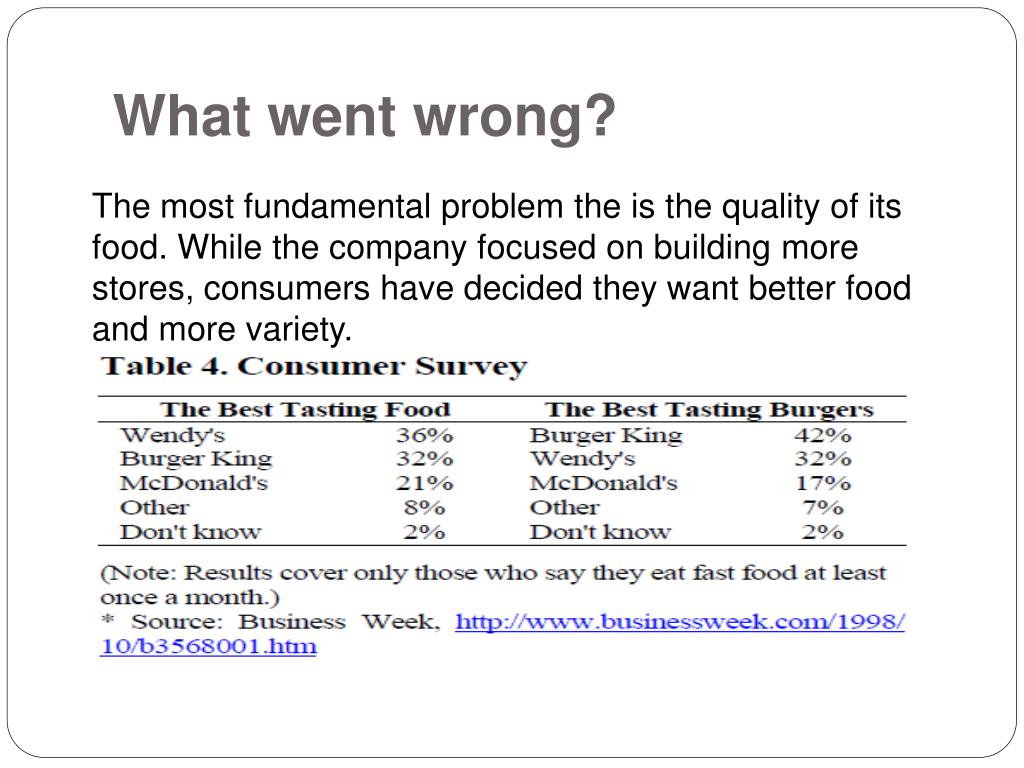 What went wrong?

The most fundamental problem the is the quality of its food. While the company focused on building more stores, consumers have decided they want better food and more variety.

Table 4. Consumer Survey

| The Best Tasting Food | | The Best Tasting Burgers | |
|---|---|---|---|
| Wendy's | 36% | Burger King | 42% |
| Burger King | 32% | Wendy's | 32% |
| McDonald's | 21% | McDonald's | 17% |
| Other | 8% | Other | 7% |
| Don't know | 2% | Don't know | 2% |

(Note: Results cover only those who say they eat fast food at least once a month.)
* Source: Business Week, http://www.businessweek.com/1998/10/b3568001.htm